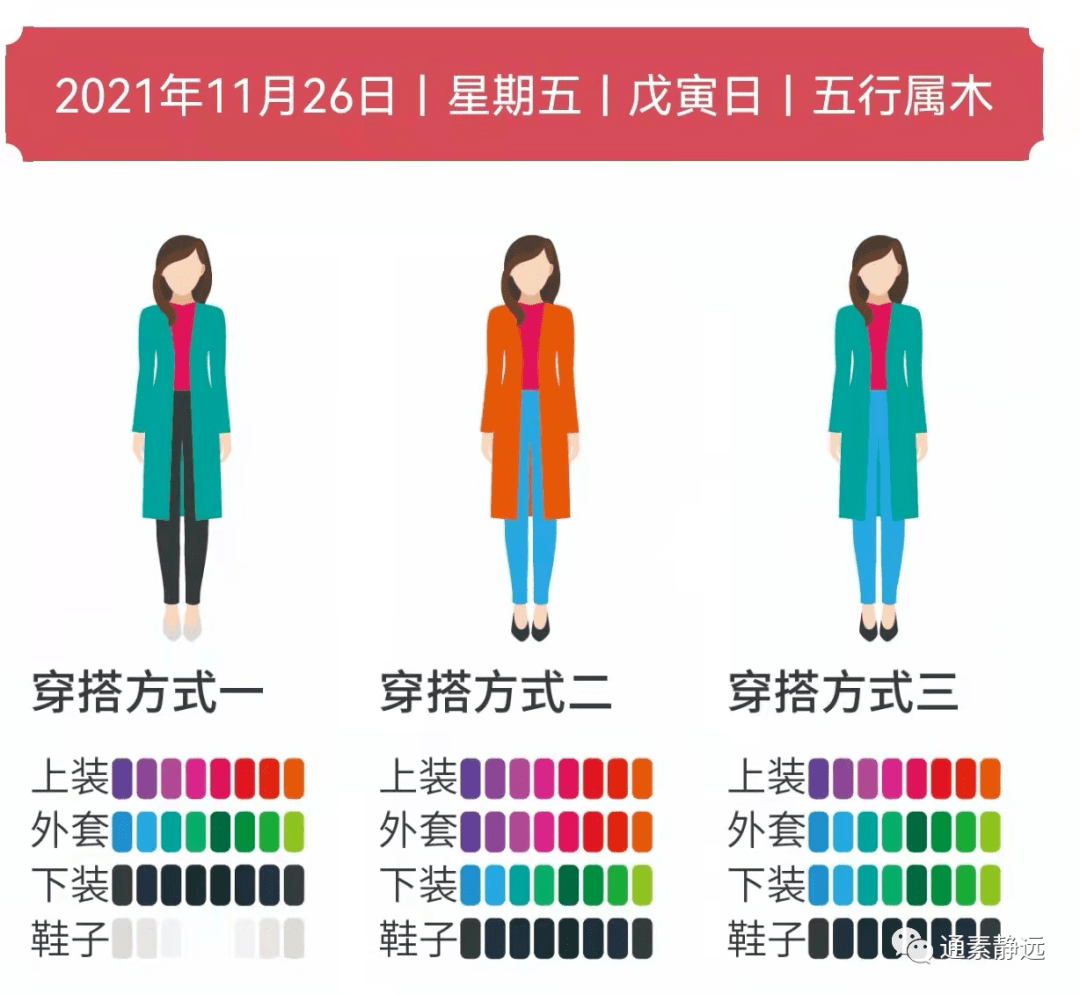 2021年11月26日 | 星期五 | 戊寅日 | 五行属木

穿搭方式一

上装
外套
下装
鞋子

穿搭方式二

上装
外套
下装
鞋子

穿搭方式三

上装
外套
下装
鞋子

通素静远